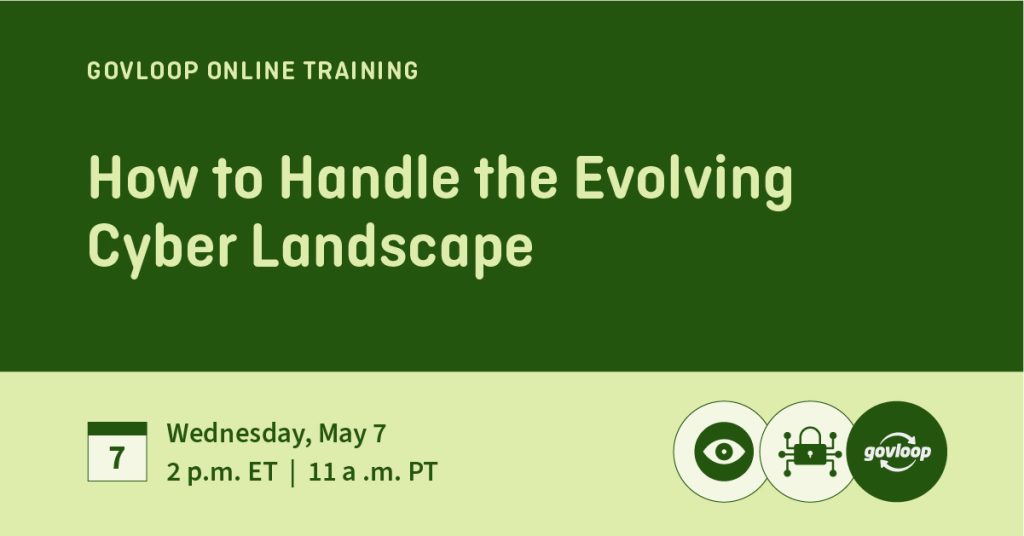 GOVLOOP ONLINE TRAINING

How to Handle the Evolving Cyber Landscape

7

Wednesday, May 7
2 p.m. ET | 11 a .m. PT

govloop